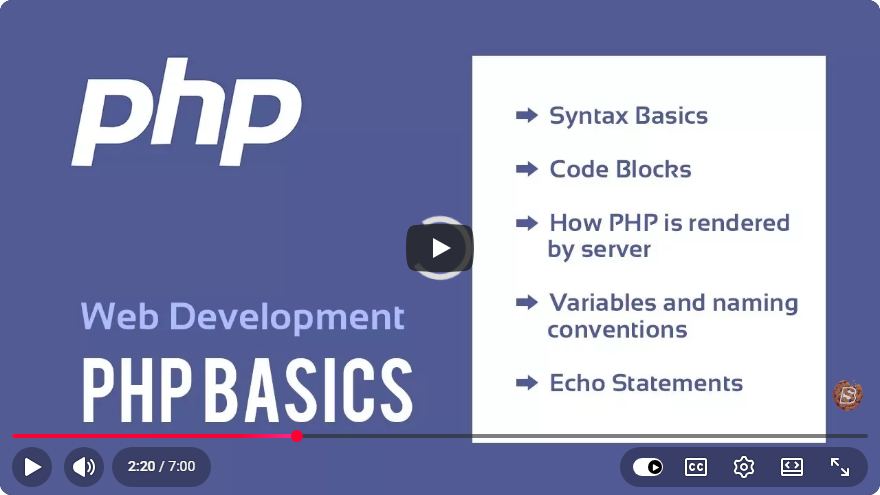 php

Web Development

PHP BASICS

➡ Syntax Basics

➡ Code Blocks

➡ How PHP is rendered by server

➡ Variables and naming conventions

➡ Echo Statements

S

2:20 / 7:00

CC